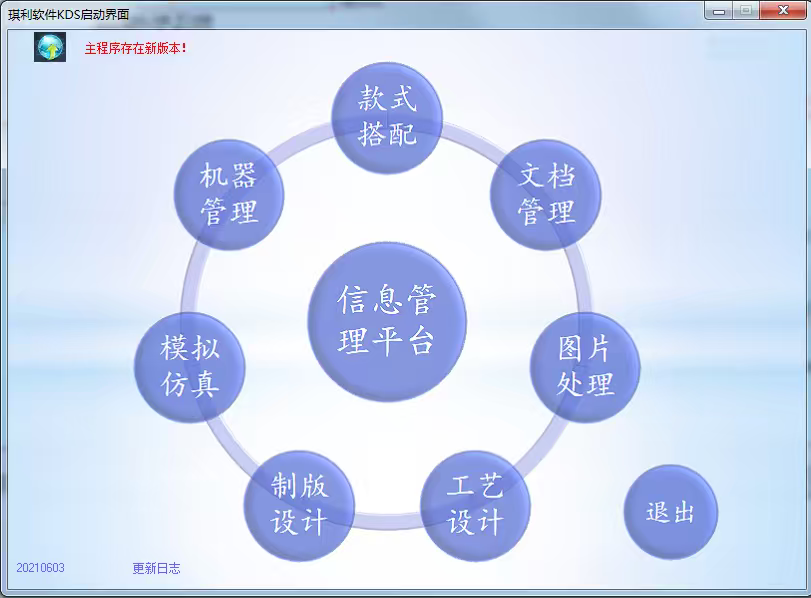 琪利软件KDS启动界面

主程序存在新版本！

款式搭配

机器管理

文档管理

信息管理平台

模拟仿真

图片处理

制版设计

工艺设计

退出

20210603

更新日志